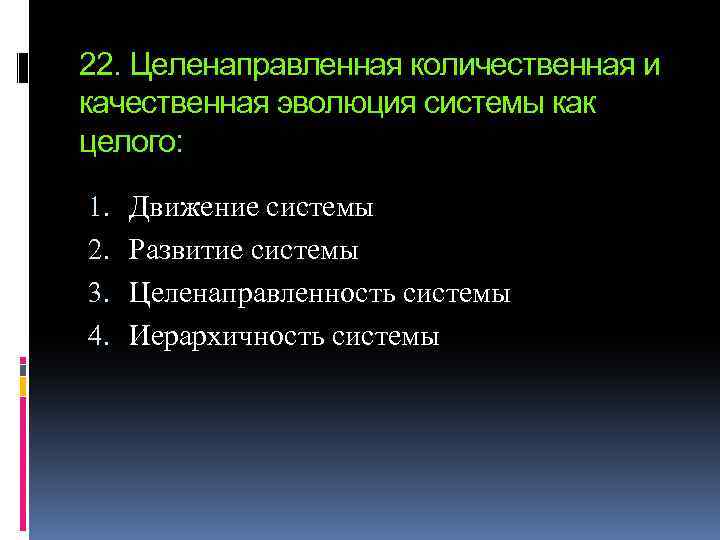 22. Целенаправленная количественная и качественная эволюция системы как целого:

1. Движение системы
2. Развитие системы
3. Целенаправленность системы
4. Иерархичность системы